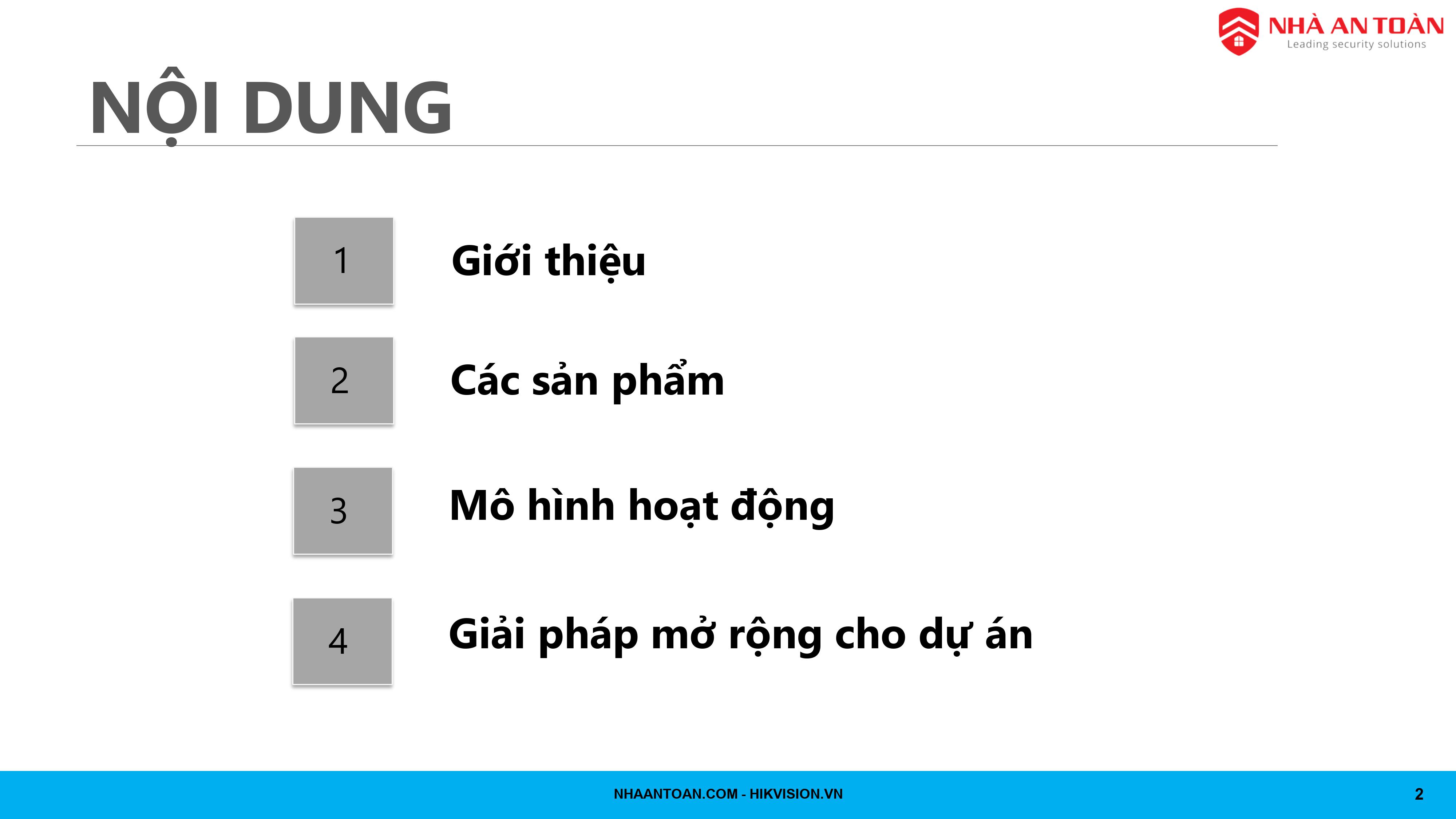 NHÀ AN TOÀN
Leading security solutions

NỘI DUNG

1 Giới thiệu

2 Các sản phẩm

3 Mô hình hoạt động

4 Giải pháp mở rộng cho dự án

NHAANTOAN.COM - HIKVISION.VN

2